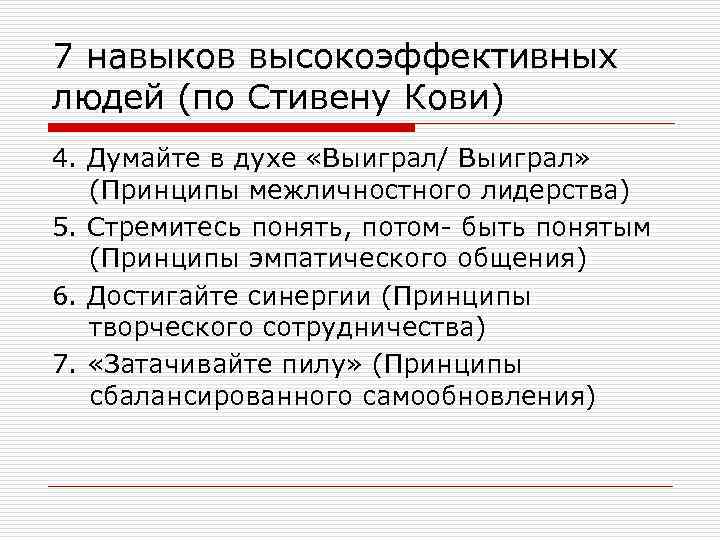 7 навыков высокоэффективных людей (по Стивену Кови)

4. Думайте в духе «Выиграл/ Выиграл» (Принципы межличностного лидерства)

5. Стремитесь понять, потом- быть понятым (Принципы эмпатического общения)

6. Достигайте синергии (Принципы творческого сотрудничества)

7. «Затачивайте пилу» (Принципы сбалансированного самообновления)